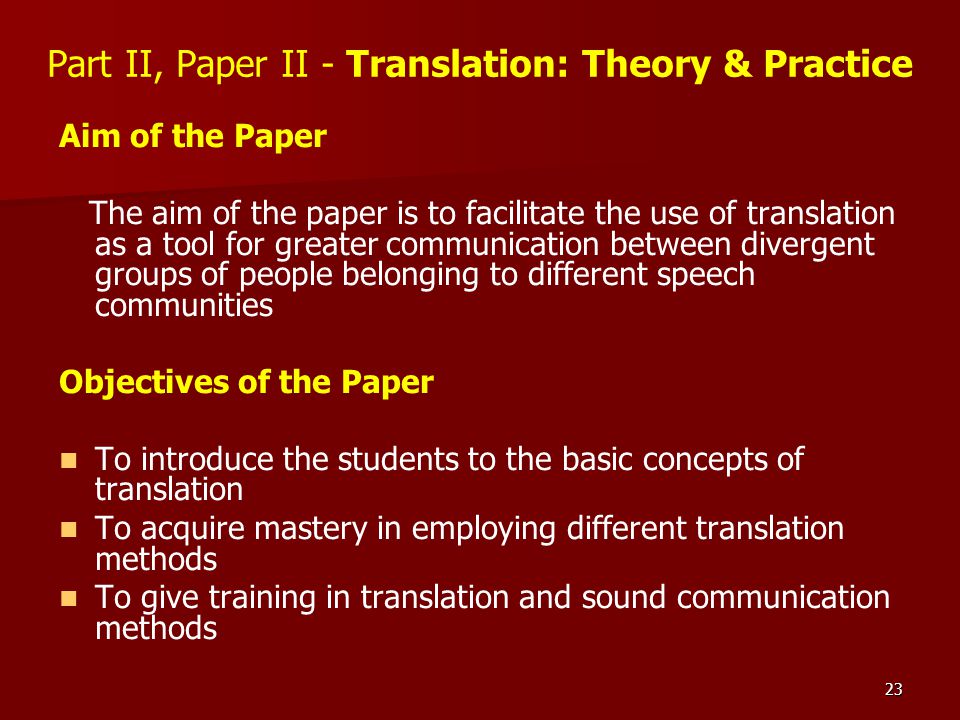 Part II, Paper II - Translation: Theory & Practice

Aim of the Paper

The aim of the paper is to facilitate the use of translation as a tool for greater communication between divergent groups of people belonging to different speech communities

Objectives of the Paper

- To introduce the students to the basic concepts of translation
- To acquire mastery in employing different translation methods
- To give training in translation and sound communication methods

23